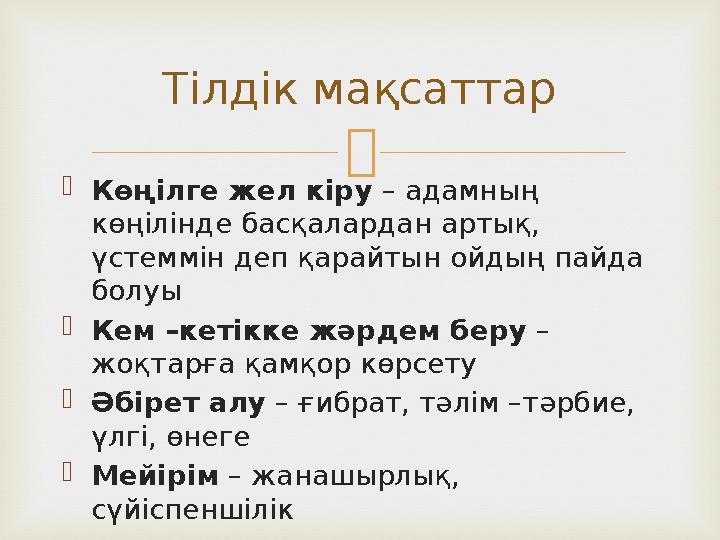 Тілдік мақсаттар

Көңілге жел кіру – адамның көңілінде басқалардан артық, үстеммін деп қарайтын ойдың пайда болуы

Кем –кетікке жәрдем беру – жоқтарға қамқор көрсету

Әбірет алу – ғибрат, тәлім –тәрбие, үлгі, өнеге

Мейірім – жанашырлық, сүйіспеншілік